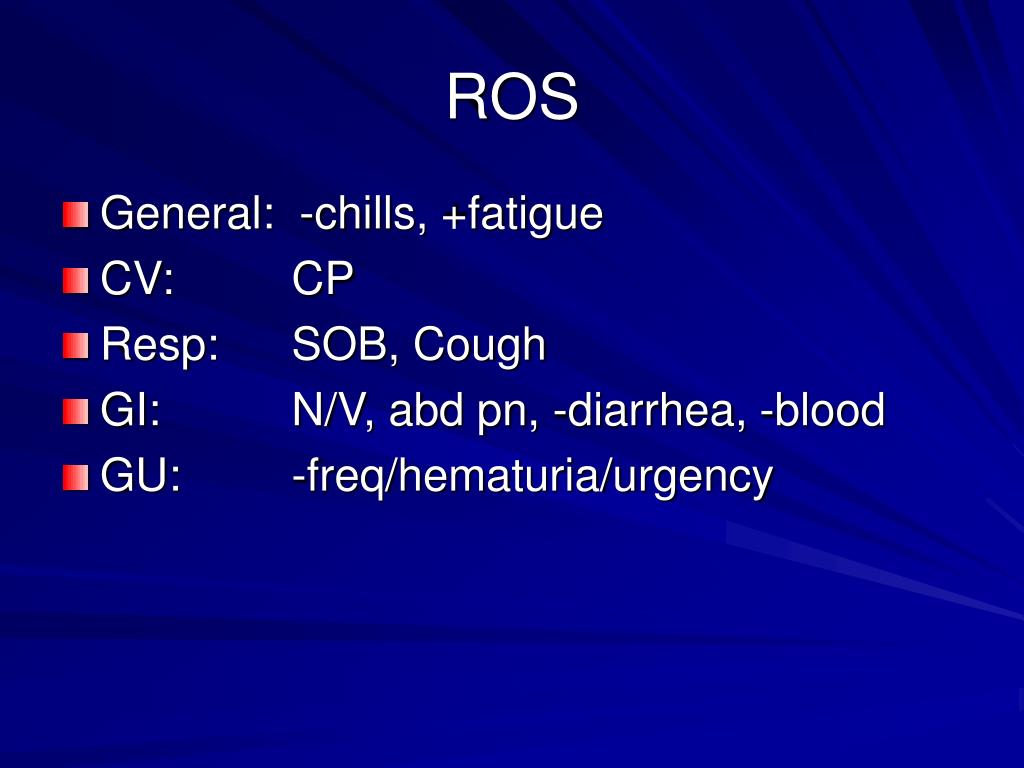 ROS

General: -chills, +fatigue
CV: CP
Resp: SOB, Cough
GI: N/V, abd pn, -diarrhea, -blood
GU: -freq/hematuria/urgency